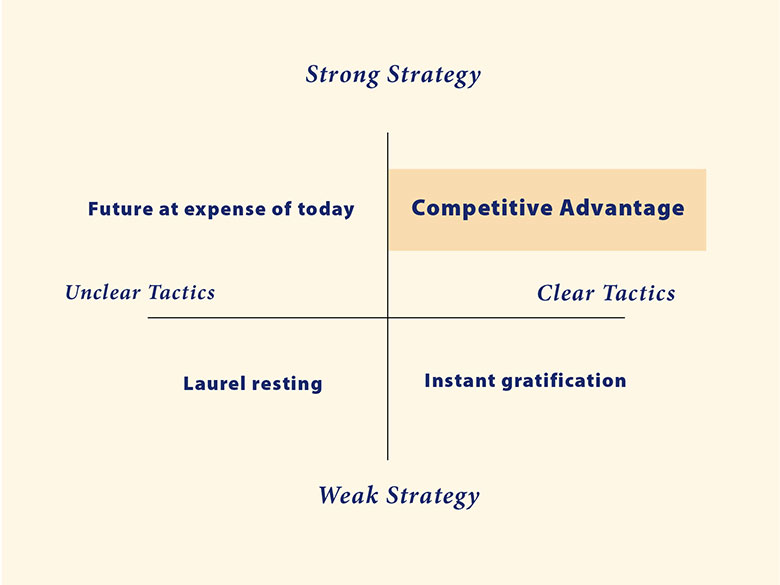 Strong Strategy

Future at expense of today

Competitive Advantage

Unclear Tactics

Clear Tactics

Laurel resting

Instant gratification

Weak Strategy